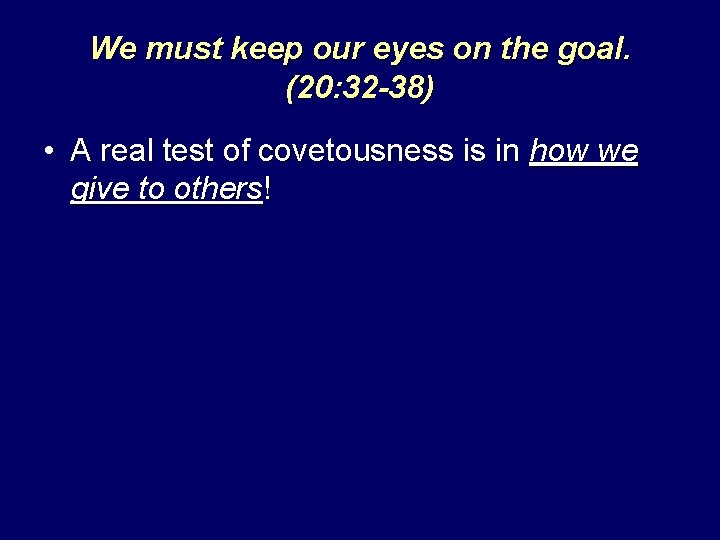 We must keep our eyes on the goal. (20:32-38)

• A real test of covetousness is in how we give to others!